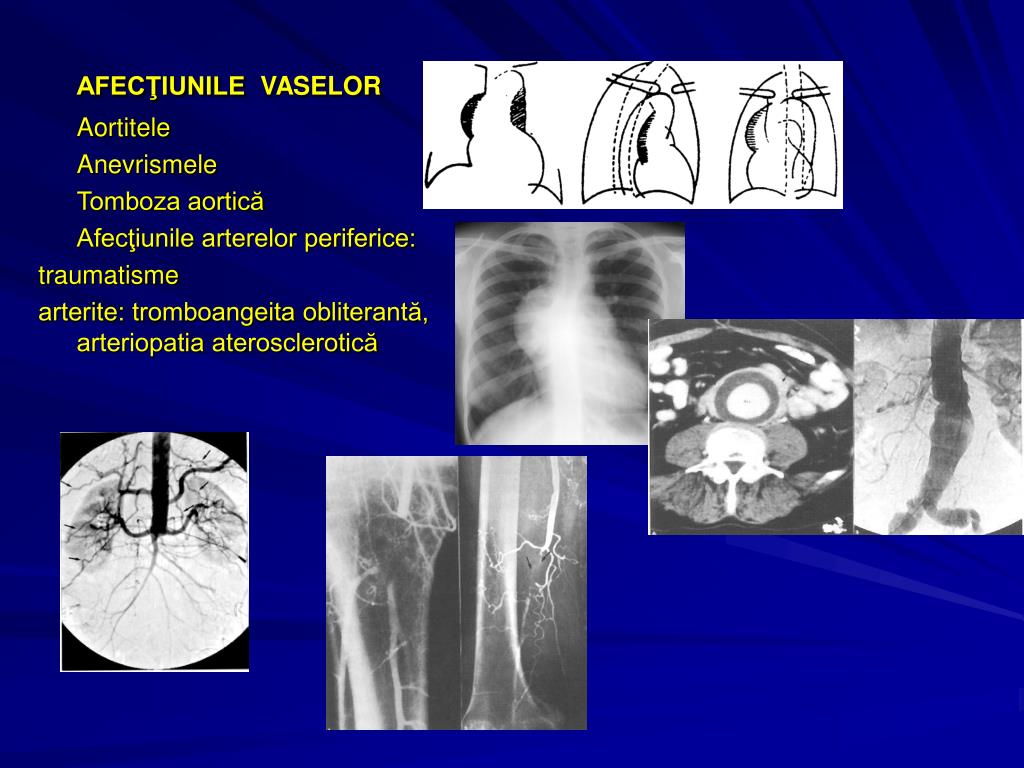 AFECŢIUNILE VASELOR

Aortitele

Anevrismele

Tomboza aortică

Afecţiunile arterelor periferice:

traumatisme

arterite: tromboangeita obliterantă, arteriopatia aterosclerotică